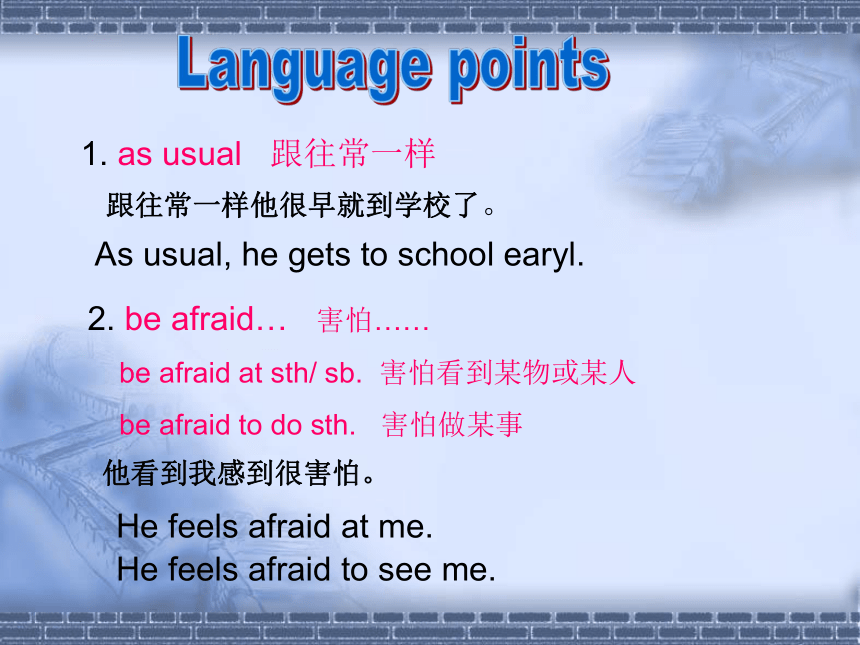 Language points

1. as usual 跟往常一样

跟往常一样他很早就到学校了。

As usual, he gets to school earyl.

2. be afraid… 害怕……

be afraid at sth/ sb. 害怕看到某物或某人

be afraid to do sth. 害怕做某事

他看到我感到很害怕。

He feels afraid at me.
He feels afraid to see me.